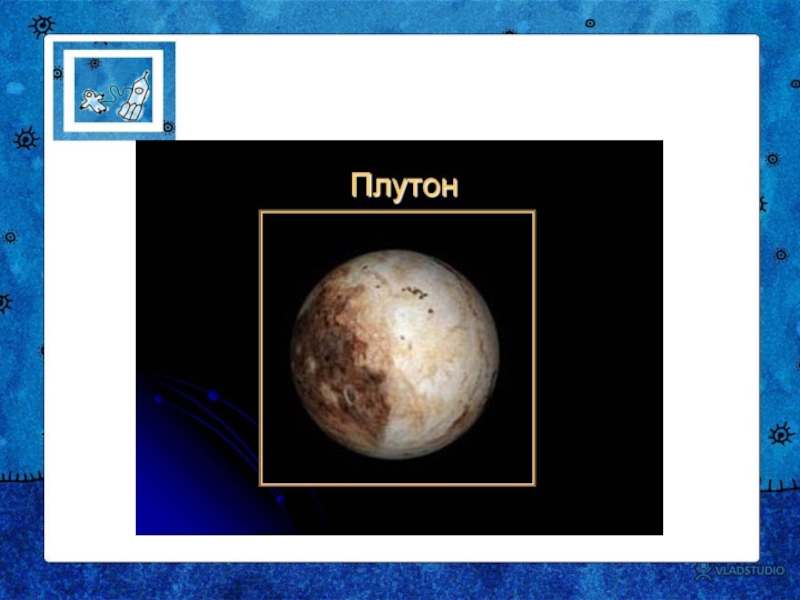 Плутон

VLADSTUDIO